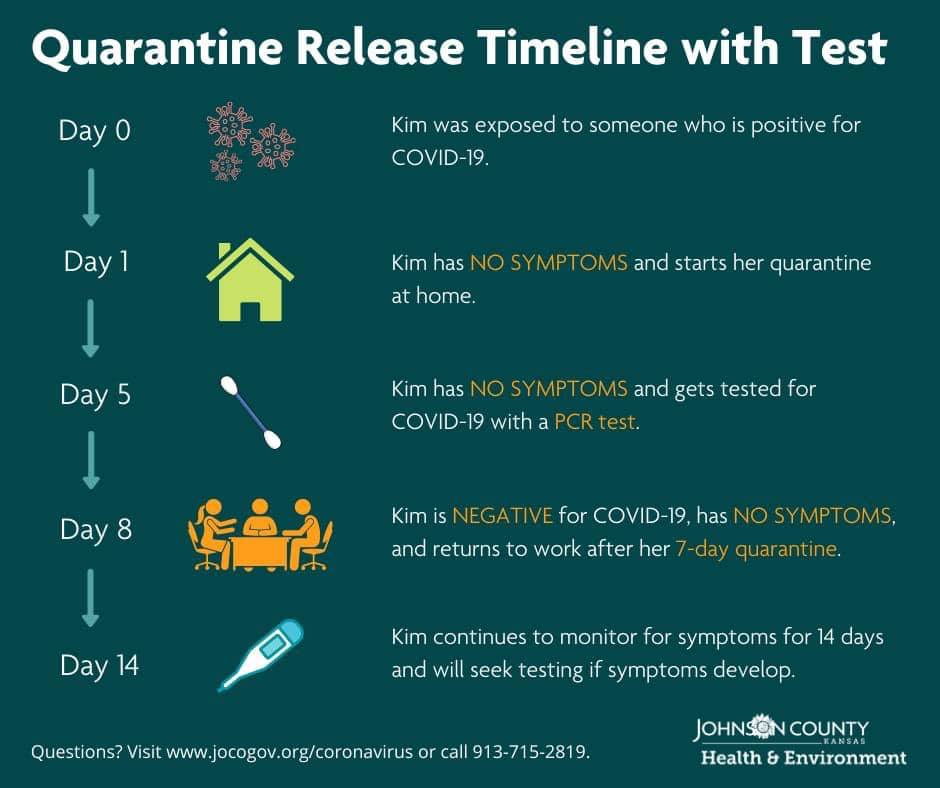 Quarantine Release Timeline with Test

Day 0

Kim was exposed to someone who is positive for COVID-19.

Day 1

Kim has NO SYMPTOMS and starts her quarantine at home.

Day 5

Kim has NO SYMPTOMS and gets tested for COVID-19 with a PCR test.

Day 8

Kim is NEGATIVE for COVID-19, has NO SYMPTOMS, and returns to work after her 7-day quarantine.

Day 14

Kim continues to monitor for symptoms for 14 days and will seek testing if symptoms develop.

Questions? Visit www.jocogov.org/coronavirus or call 913-715-2819.

JOHNSON COUNTY
KANSAS
Health & Environment